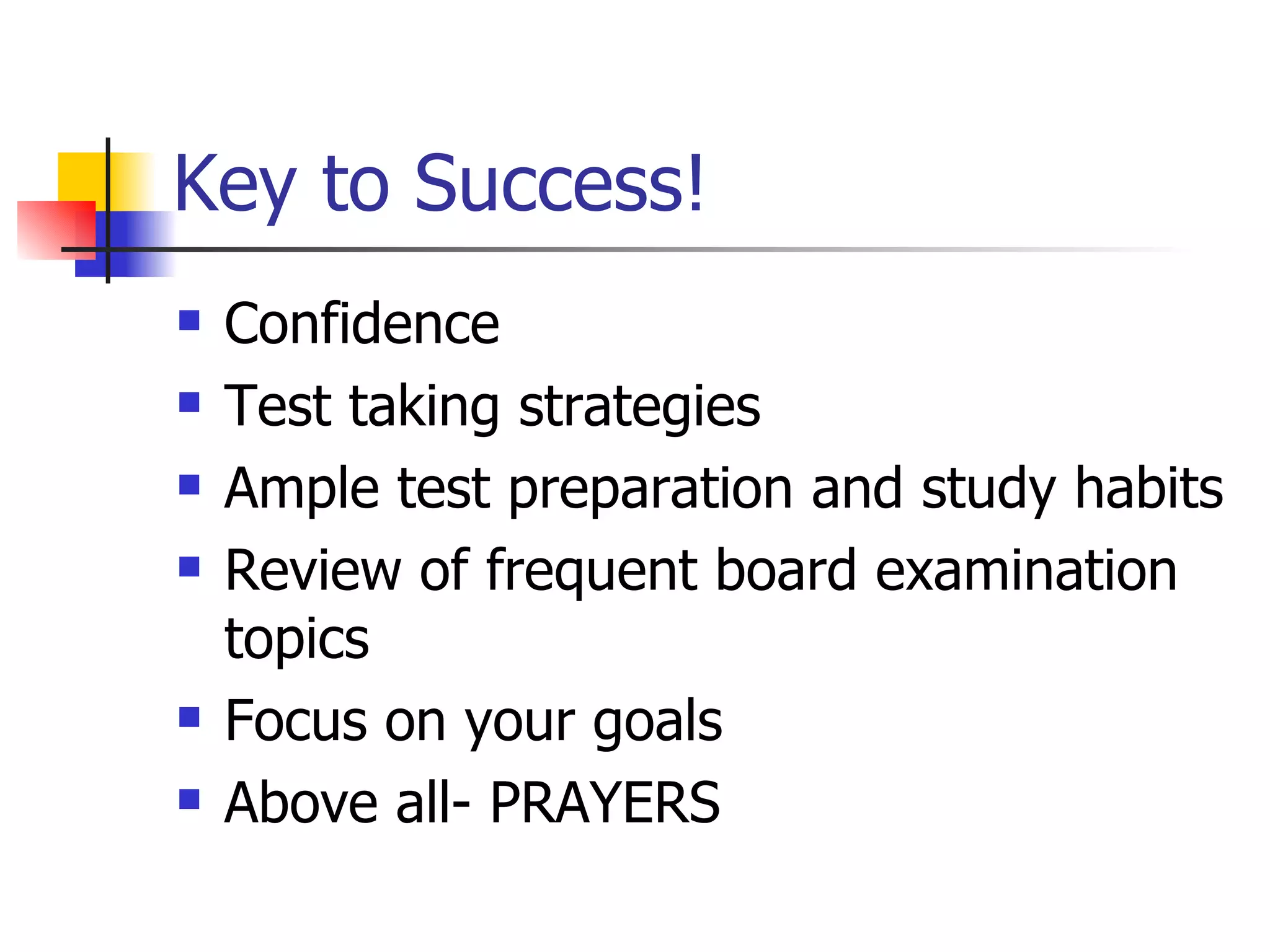 Key to Success!

- Confidence
- Test taking strategies
- Ample test preparation and study habits
- Review of frequent board examination topics
- Focus on your goals
- Above all- PRAYERS